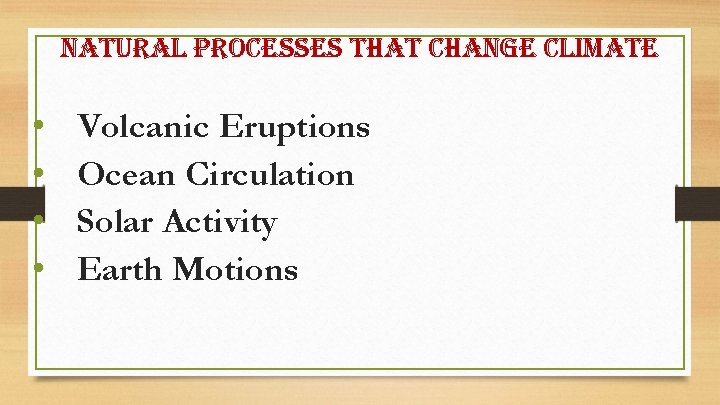 NATURAL PROCESSES THAT CHANGE CLIMATE

• Volcanic Eruptions
• Ocean Circulation
• Solar Activity
• Earth Motions